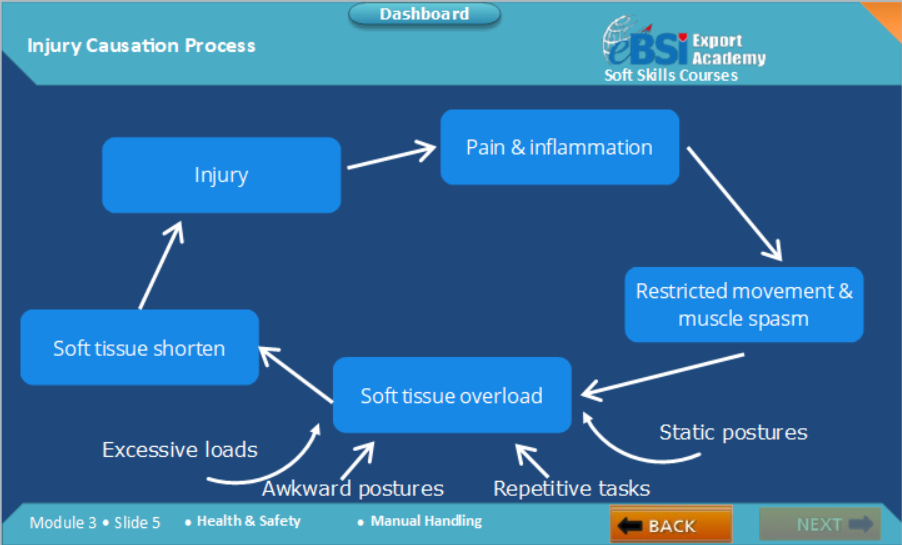 Dashboard

Injury Causation Process

eBSI Export Academy
Soft Skills Courses

Injury

Pain & inflammation

Restricted movement & muscle spasm

Soft tissue overload

Soft tissue shorten

Excessive loads

Awkward postures

Repetitive tasks

Static postures

Module 3 • Slide 5 • Health & Safety • Manual Handling

BACK

NEXT